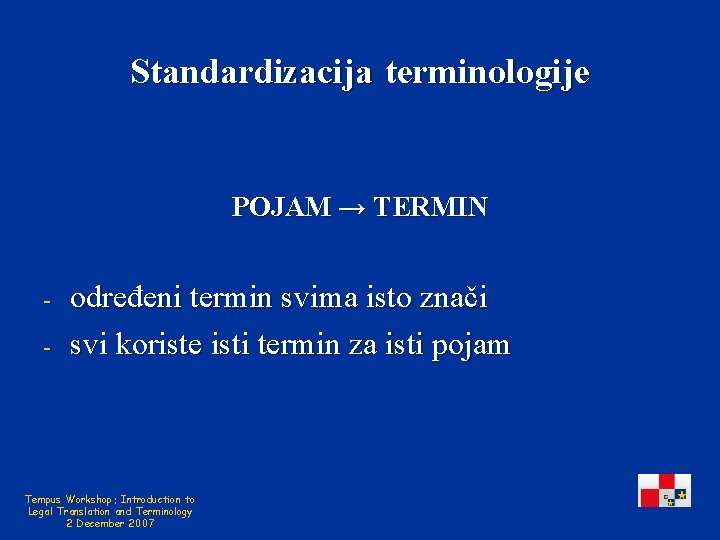 Standardizacija terminologije

POJAM → TERMIN

- određeni termin svima isto znači
- svi koriste isti termin za isti pojam

Tempus Workshop: Introduction to Legal Translation and Terminology 2 December 2007